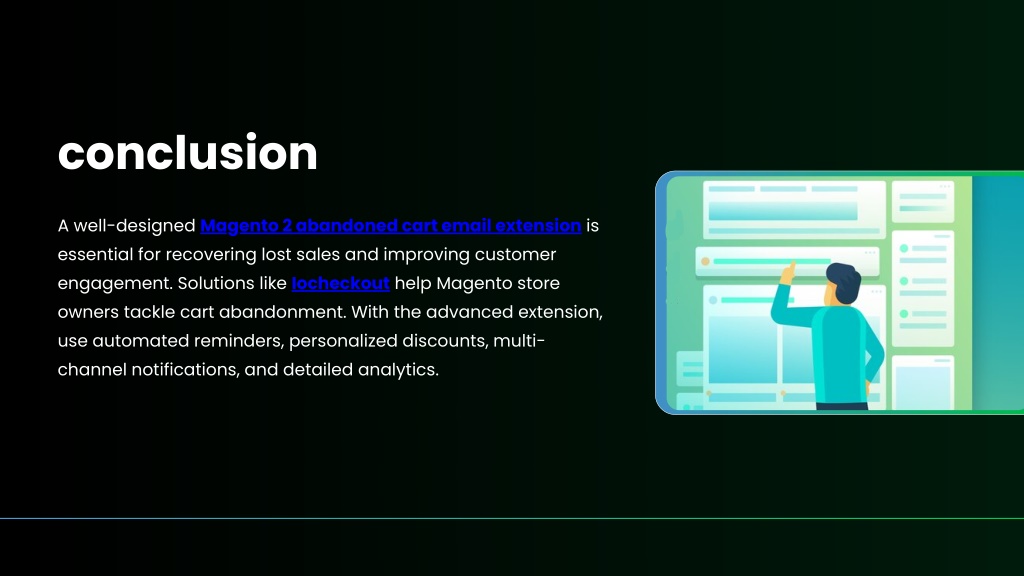 conclusion

A well-designed Magento 2 abandoned cart email extension is essential for recovering lost sales and improving customer engagement. Solutions like iocheckout help Magento store owners tackle cart abandonment. With the advanced extension, use automated reminders, personalized discounts, multi-channel notifications, and detailed analytics.